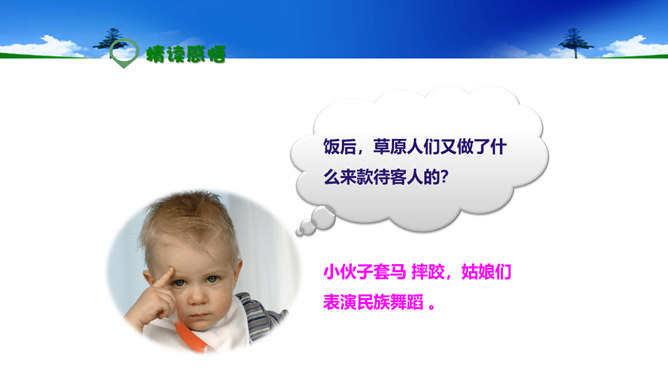 精读感悟

饭后，草原人们又做了什么来款待客人的?

小伙子套马 摔跤，姑娘们表演民族舞蹈 。